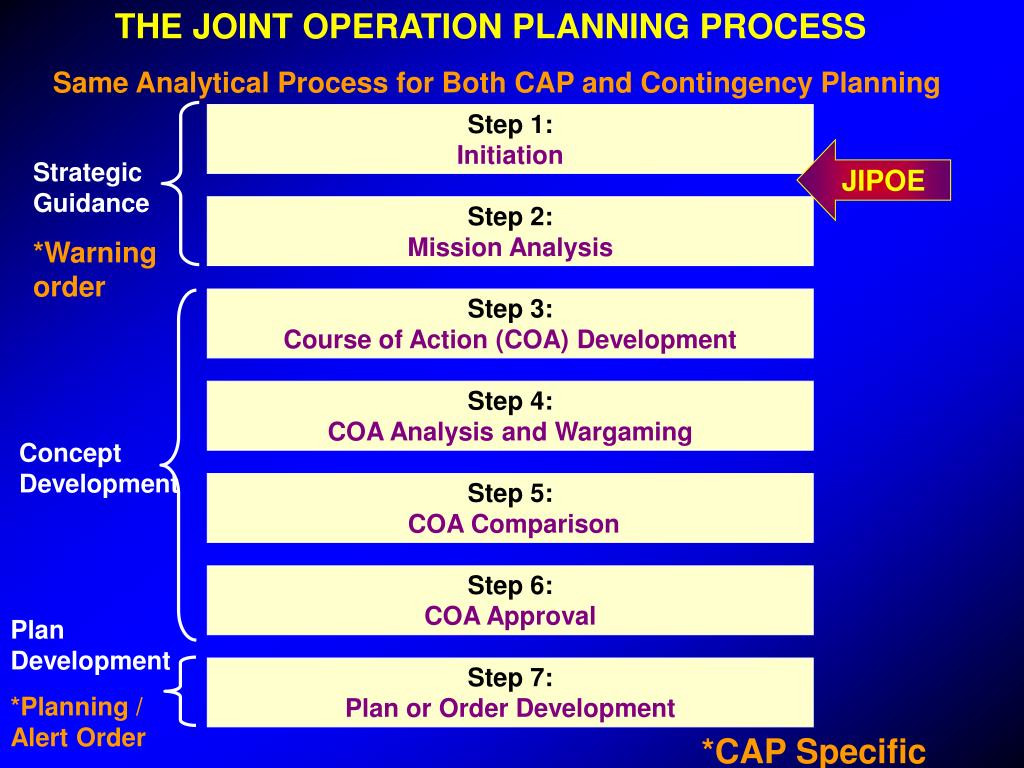 THE JOINT OPERATION PLANNING PROCESS

Same Analytical Process for Both CAP and Contingency Planning

Strategic Guidance

*Warning order

Step 1:
Initiation

JIPOE

Step 2:
Mission Analysis

Concept Development

Step 3:
Course of Action (COA) Development

Step 4:
COA Analysis and Wargaming

Step 5:
COA Comparison

Step 6:
COA Approval

Plan Development

*Planning / Alert Order

Step 7:
Plan or Order Development

*CAP Specific